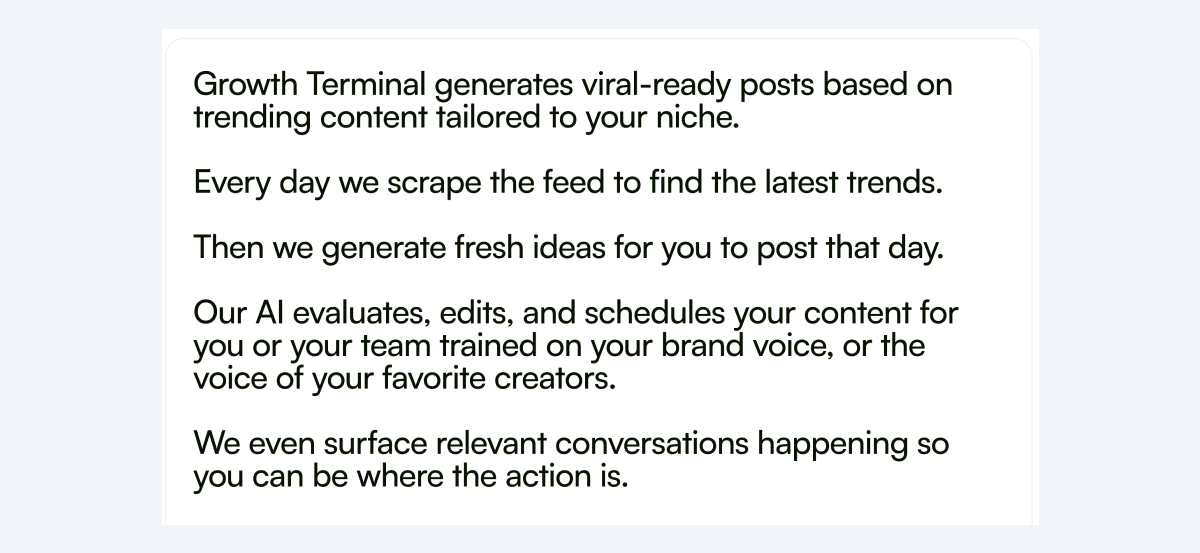 Growth Terminal generates viral-ready posts based on trending content tailored to your niche.

Every day we scrape the feed to find the latest trends.

Then we generate fresh ideas for you to post that day.

Our AI evaluates, edits, and schedules your content for you or your team trained on your brand voice, or the voice of your favorite creators.

We even surface relevant conversations happening so you can be where the action is.